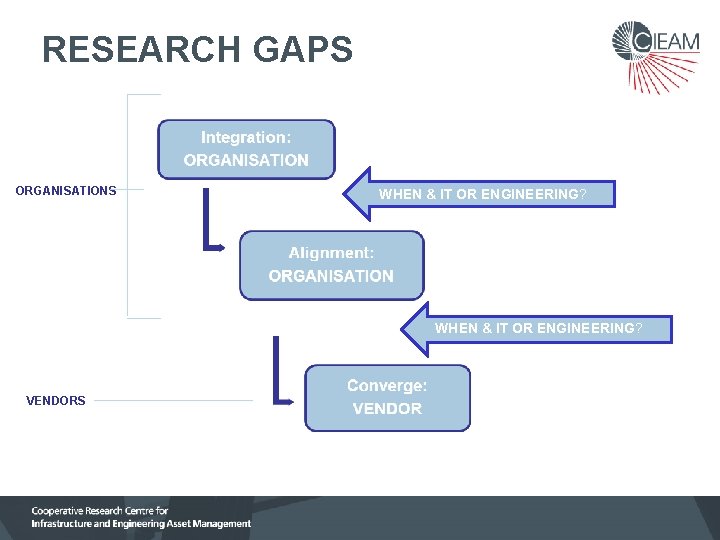 RESEARCH GAPS

CIEAM

ORGANISATIONS

Integration:
ORGANISATION

WHEN & IT OR ENGINEERING?

Alignment:
ORGANISATION

WHEN & IT OR ENGINEERING?

VENDORS

Converge:
VENDOR

Cooperative Research Centre for
Infrastructure and Engineering Asset Management